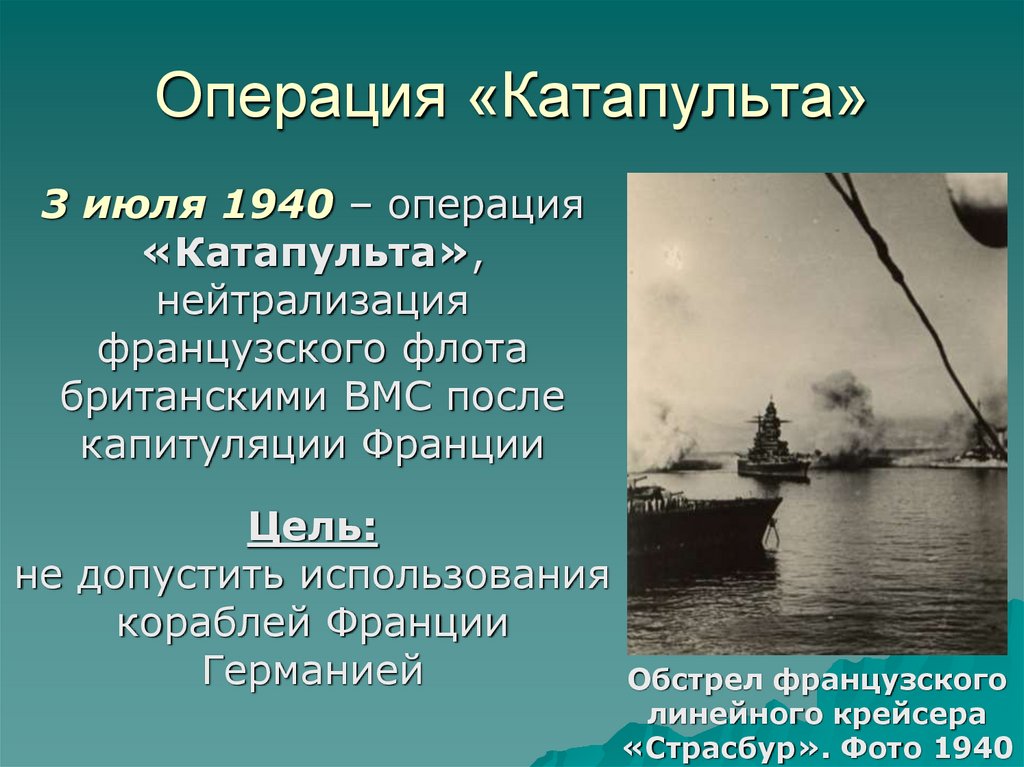 Операция «Катапульта»

3 июля 1940 – операция «Катапульта», нейтрализация французского флота британскими ВМС после капитуляции Франции

Цель:
не допустить использования кораблей Франции Германией

Обстрел французского линейного крейсера «Страсбур». Фото 1940